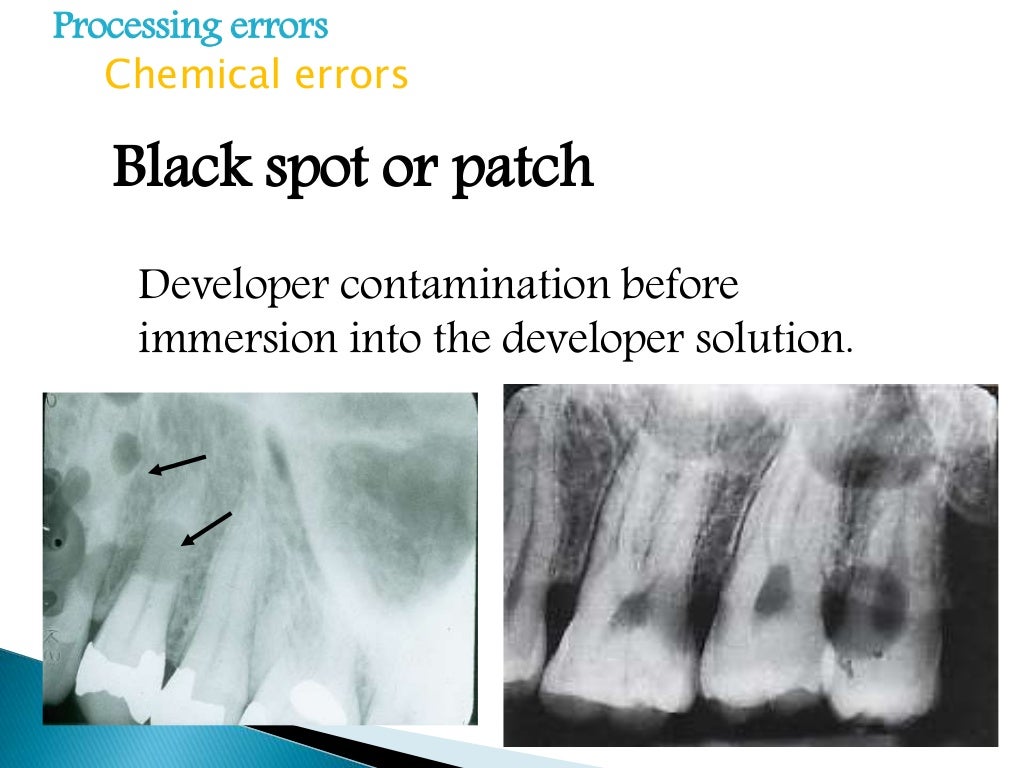 Processing errors
Chemical errors

Black spot or patch

Developer contamination before immersion into the developer solution.